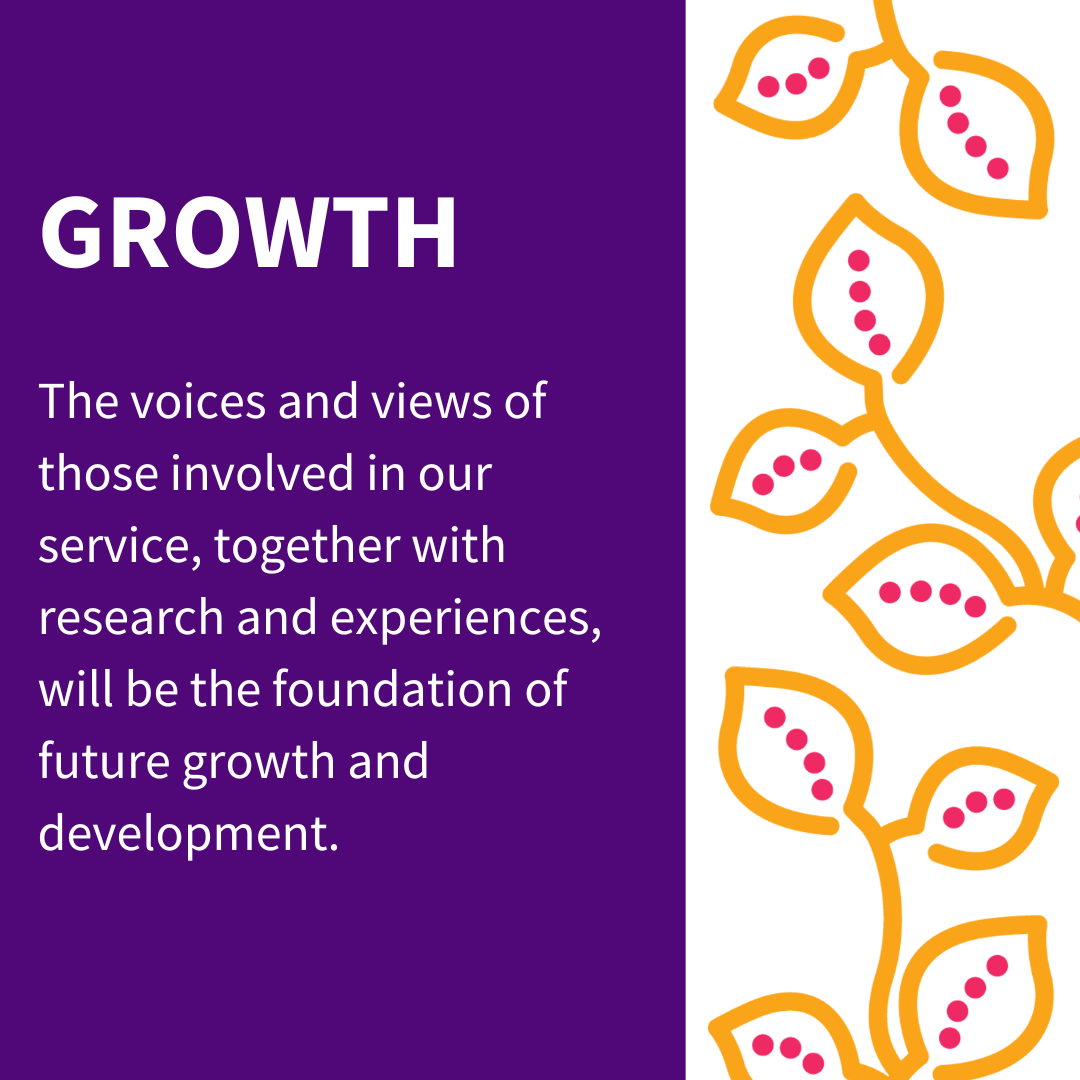 GROWTH

The voices and views of those involved in our service, together with research and experiences, will be the foundation of future growth and development.